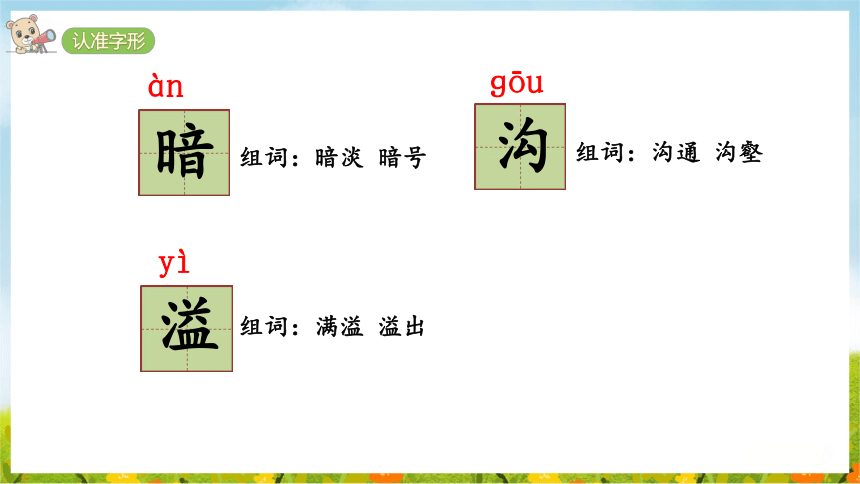 认准字形

àn
暗
组词：暗淡 暗号

gōu
沟
组词：沟通 沟壑

yì
溢
组词：满溢 溢出